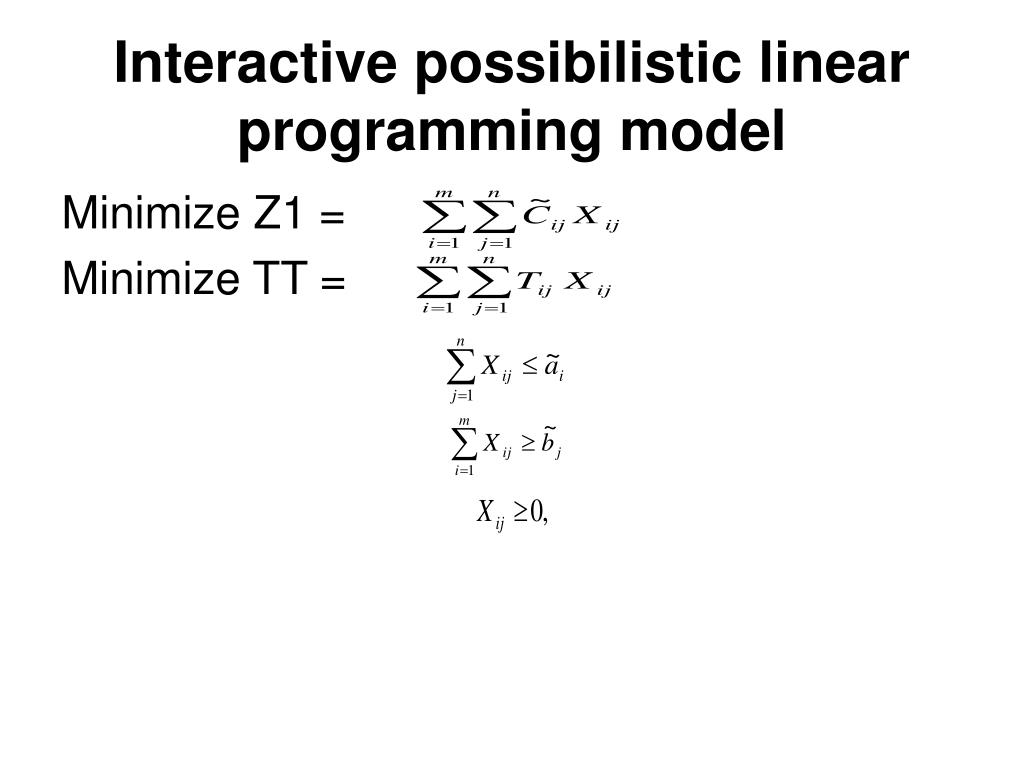 Interactive possibilistic linear programming model

Minimize Z1 = $\sum_{i=1}^{m}\sum_{j=1}^{n}\tilde{C}_{ij}X_{ij}$

Minimize TT = $\sum_{i=1}^{m}\sum_{j=1}^{n}T_{ij}X_{ij}$

$\sum_{j=1}^{n}X_{ij} \leq \tilde{a}_i$

$\sum_{i=1}^{m}X_{ij} \geq \tilde{b}_j$

$X_{ij} \geq 0,$